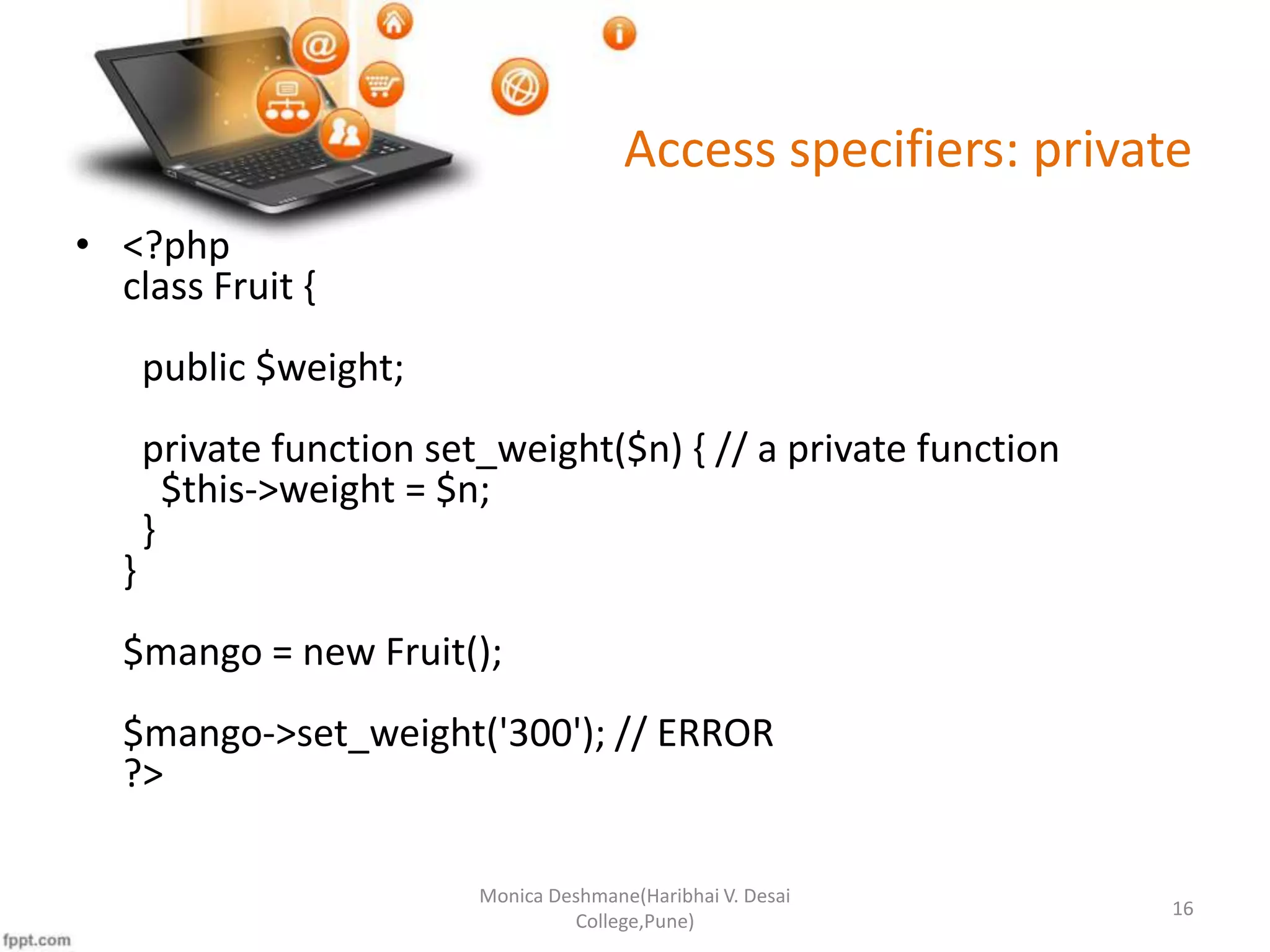 Access specifiers: private

• <?php
class Fruit {

public $weight;

private function set_weight($n) { // a private function
$this->weight = $n;
}
}

$mango = new Fruit();

$mango->set_weight('300'); // ERROR
?>

Monica Deshmane(Haribhai V. Desai College,Pune)

16

fppt.com